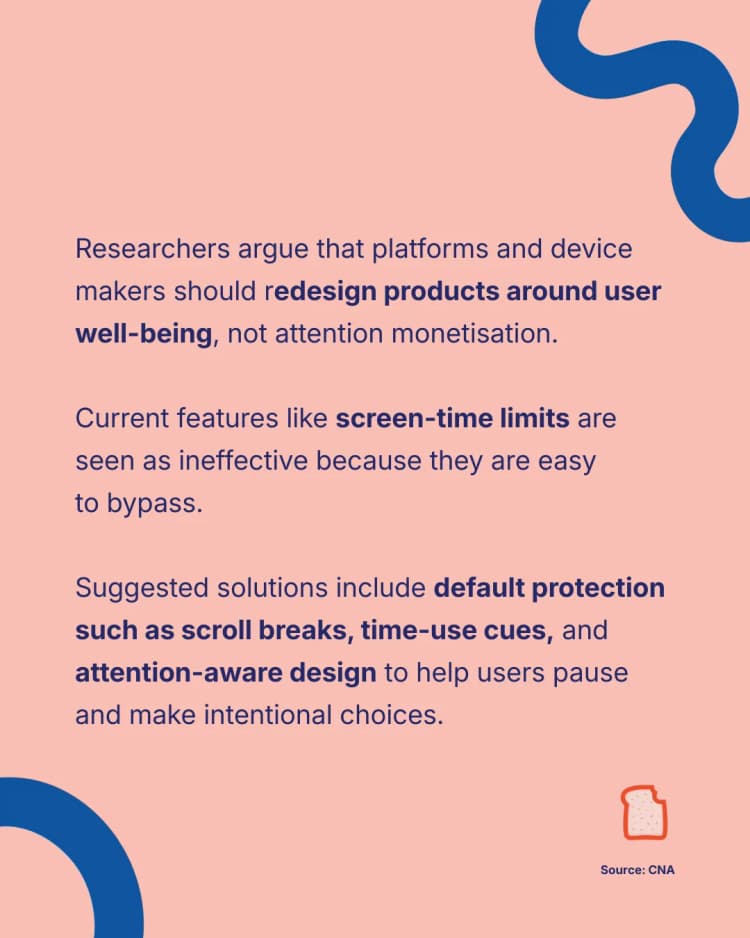 Researchers argue that platforms and device makers should redesign products around user well-being, not attention monetisation.

Current features like screen-time limits are seen as ineffective because they are easy to bypass.

Suggested solutions include default protection such as scroll breaks, time-use cues, and attention-aware design to help users pause and make intentional choices.

Source: CNA